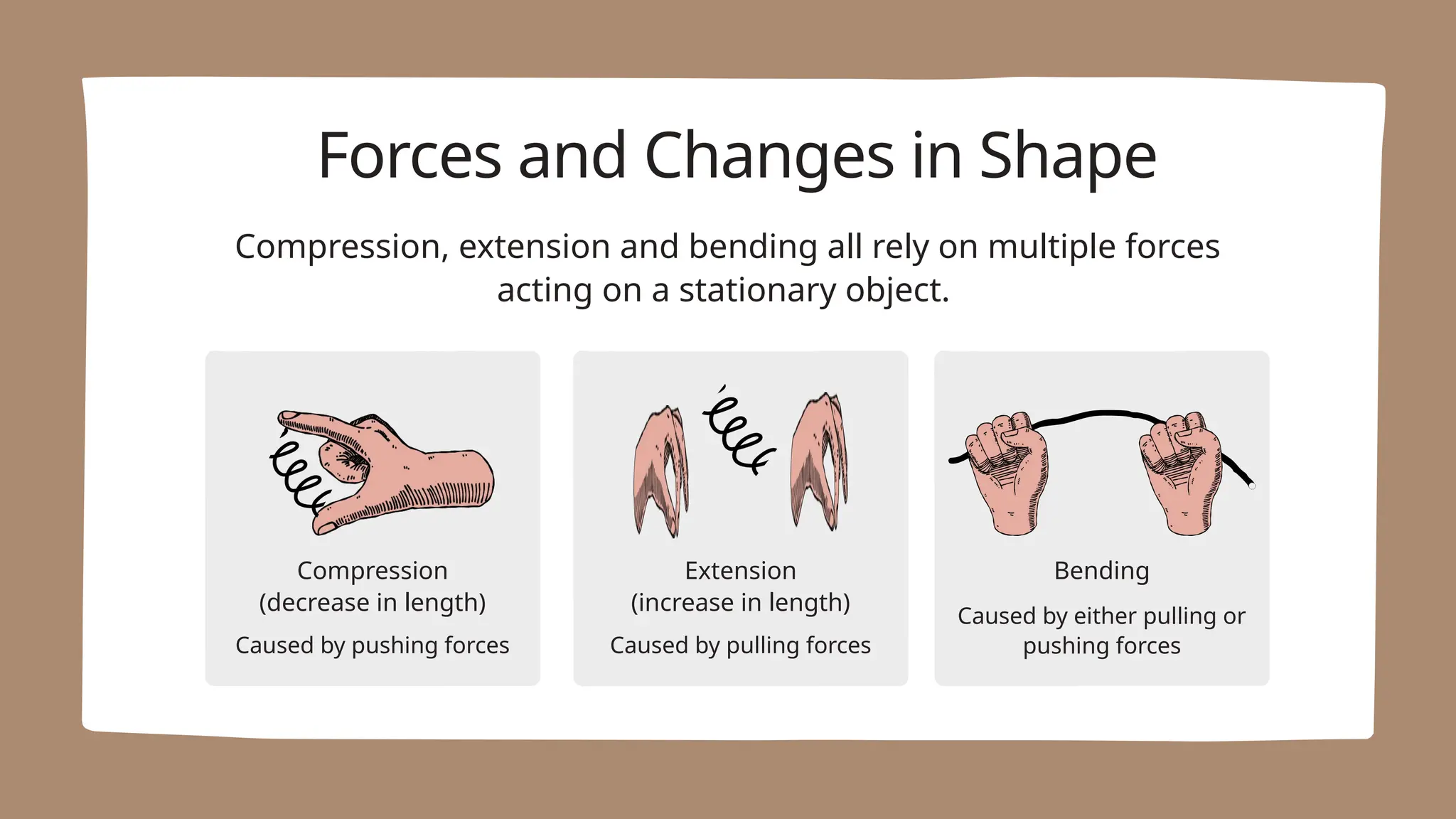 Forces and Changes in Shape

Compression, extension and bending all rely on multiple forces acting on a stationary object.

Compression
(decrease in length)

Caused by pushing forces

Extension
(increase in length)

Caused by pulling forces

Bending

Caused by either pulling or pushing forces